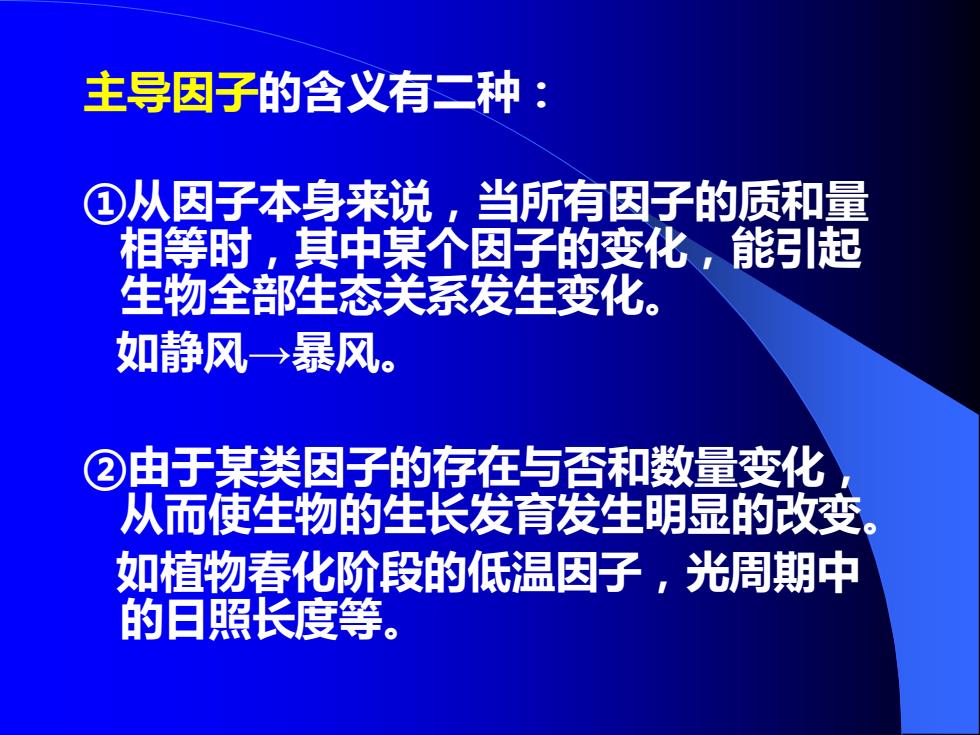 主导因子的含义有二种：

①从因子本身来说，当所有因子的质和量相等时，其中某个因子的变化，能引起生物全部生态关系发生变化。

如静风→暴风。

②由于某类因子的存在与否和数量变化，从而使生物的生长发育发生明显的改变。

如植物春化阶段的低温因子，光周期中的日照长度等。